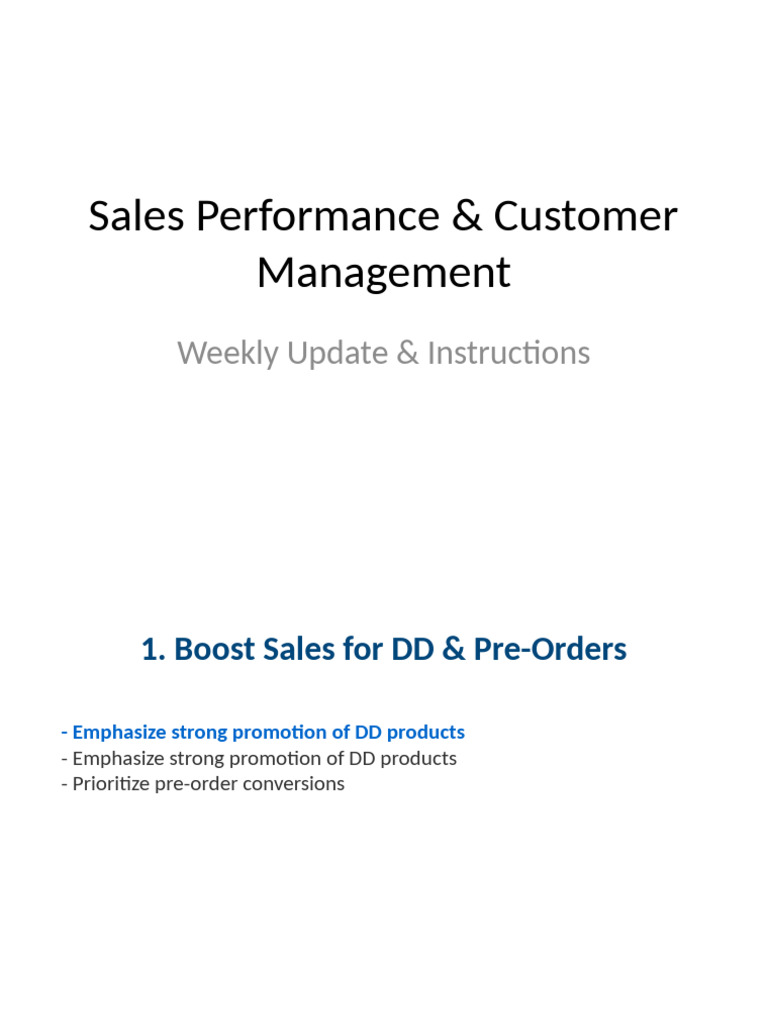 Sales Performance & Customer Management

Weekly Update & Instructions

1. Boost Sales for DD & Pre-Orders

- Emphasize strong promotion of DD products
- Emphasize strong promotion of DD products
- Prioritize pre-order conversions